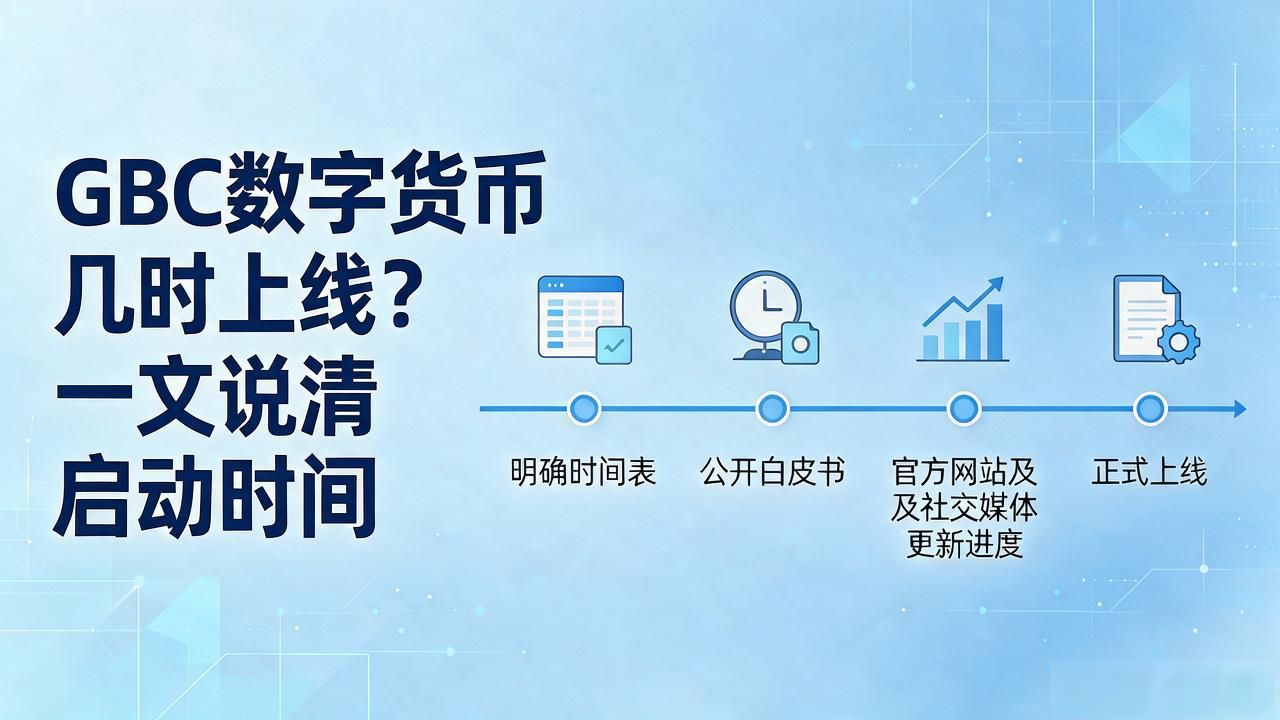 GBC数字货币几时上线？一文说清启动时间

明确时间表

公开白皮书

官方网站及及社交媒体更新进度

正式上线